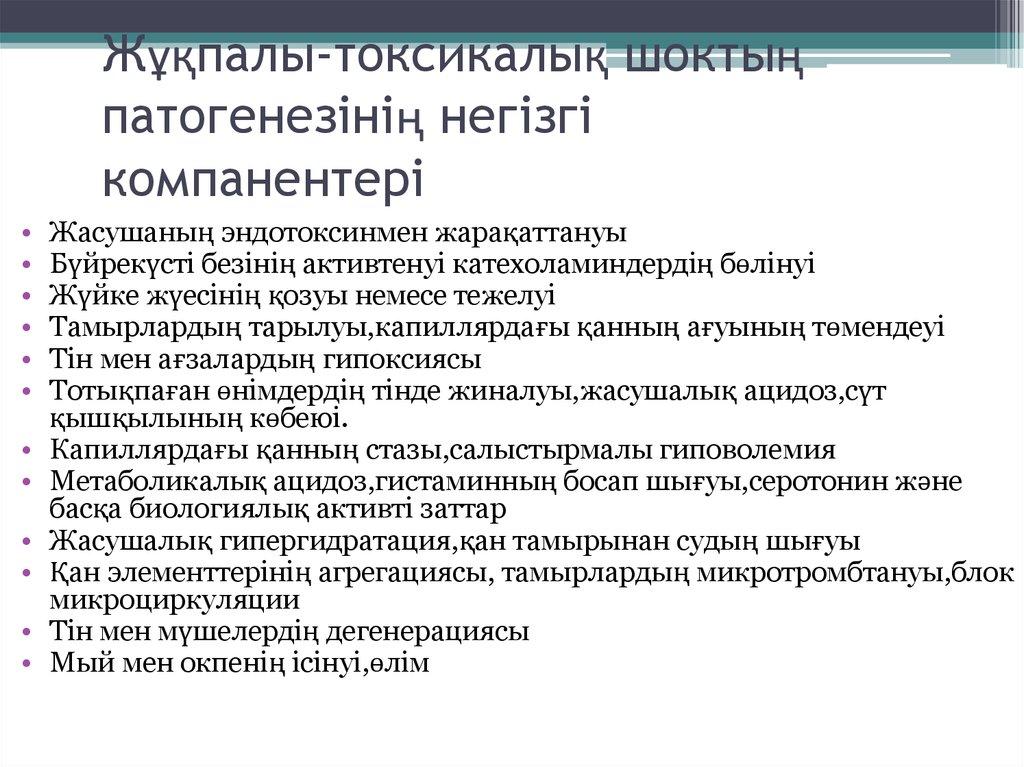 Жұқпалы-токсикалық шоктың патогенезінің негізгі компанентері

• Жасушаның эндотоксинмен жарақаттануы
• Бүйрекүсті безінің активтенуі катехоламиндердің бөлінуі
• Жүйке жүесінің қозуы немесе тежелуі
• Тамырлардың тарылуы,капиллярдағы қанның ағуының төмендеуі
• Тін мен ағзалардың гипоксиясы
• Тотықпаған өнімдердің тінде жиналуы,жасушалық ацидоз,сүт қышқылының көбеюі.
• Капиллярдағы қанның стазы,салыстырмалы гиповолемия
• Метаболикалық ацидоз,гистаминның босап шығуы,серотонин және басқа биологиялық активті заттар
• Жасушалық гипергидратация,қан тамырынан судың шығуы
• Қан элементтерінің агрегациясы, тамырлардың микротромбтануы,блок микроциркуляции
• Тін мен мүшелердің дегенерациясы
• Мый мен окпенің ісінуі,өлім